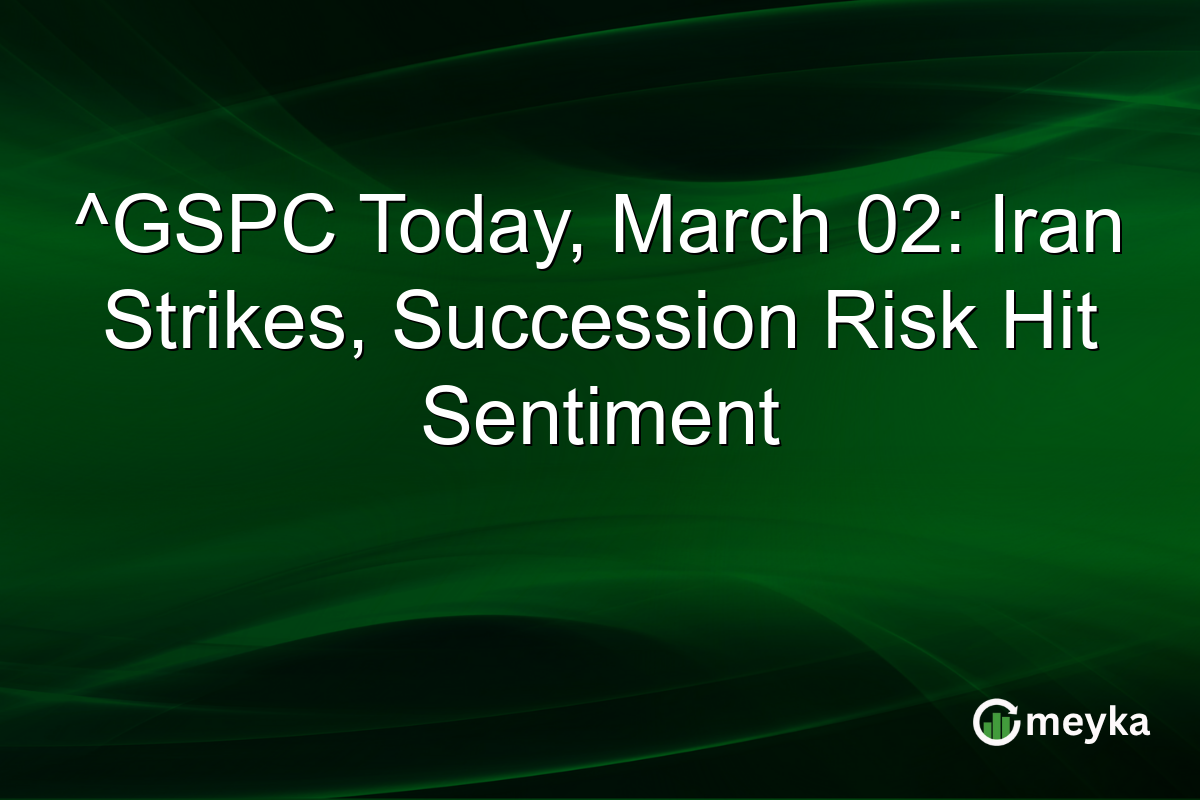 ^GSPC Today, March 02: Iran Strikes, Succession Risk Hit Sentiment

meyka